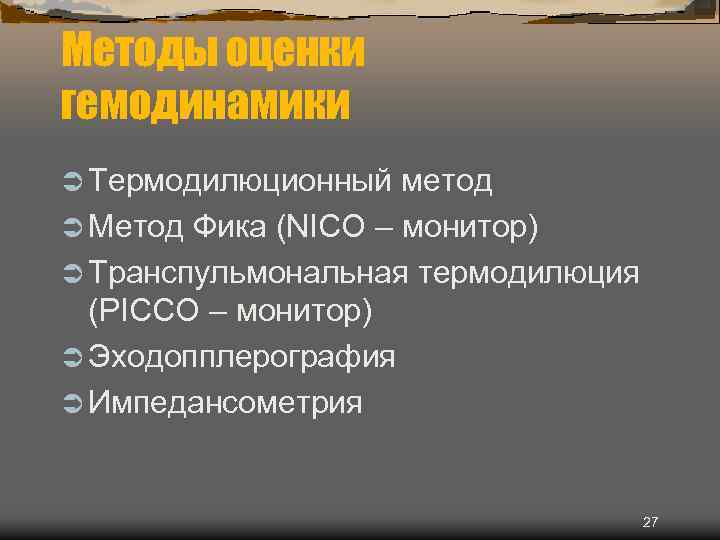 Методы оценки гемодинамики

Термодилюционный метод
Метод Фика (NICO – монитор)
Транспульмональная термодилюция (PICCO – монитор)
Эходопплерография
Импедансометрия

27